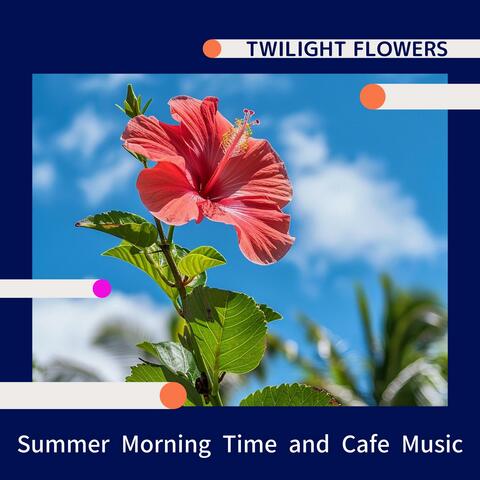 TWILIGHT FLOWERS

Summer Morning Time and Cafe Music